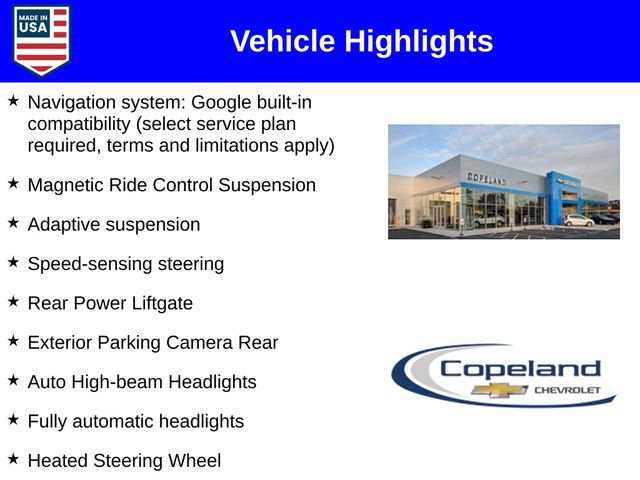 MADE IN USA

Vehicle Highlights

★ Navigation system: Google built-in compatibility (select service plan required, terms and limitations apply)

★ Magnetic Ride Control Suspension

★ Adaptive suspension

★ Speed-sensing steering

★ Rear Power Liftgate

★ Exterior Parking Camera Rear

★ Auto High-beam Headlights

★ Fully automatic headlights

★ Heated Steering Wheel

COPELAND

Copeland CHEVROLET